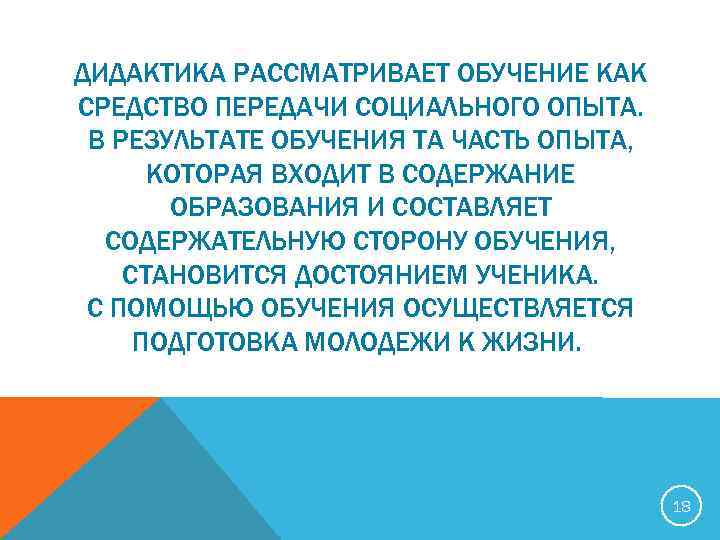 ДИДАКТИКА РАССМАТРИВАЕТ ОБУЧЕНИЕ КАК СРЕДСТВО ПЕРЕДАЧИ СОЦИАЛЬНОГО ОПЫТА. В РЕЗУЛЬТАТЕ ОБУЧЕНИЯ ТА ЧАСТЬ ОПЫТА, КОТОРАЯ ВХОДИТ В СОДЕРЖАНИЕ ОБРАЗОВАНИЯ И СОСТАВЛЯЕТ СОДЕРЖАТЕЛЬНУЮ СТОРОНУ ОБУЧЕНИЯ, СТАНОВИТСЯ ДОСТОЯНИЕМ УЧЕНИКА. С ПОМОЩЬЮ ОБУЧЕНИЯ ОСУЩЕСТВЛЯЕТСЯ ПОДГОТОВКА МОЛОДЕЖИ К ЖИЗНИ.

18